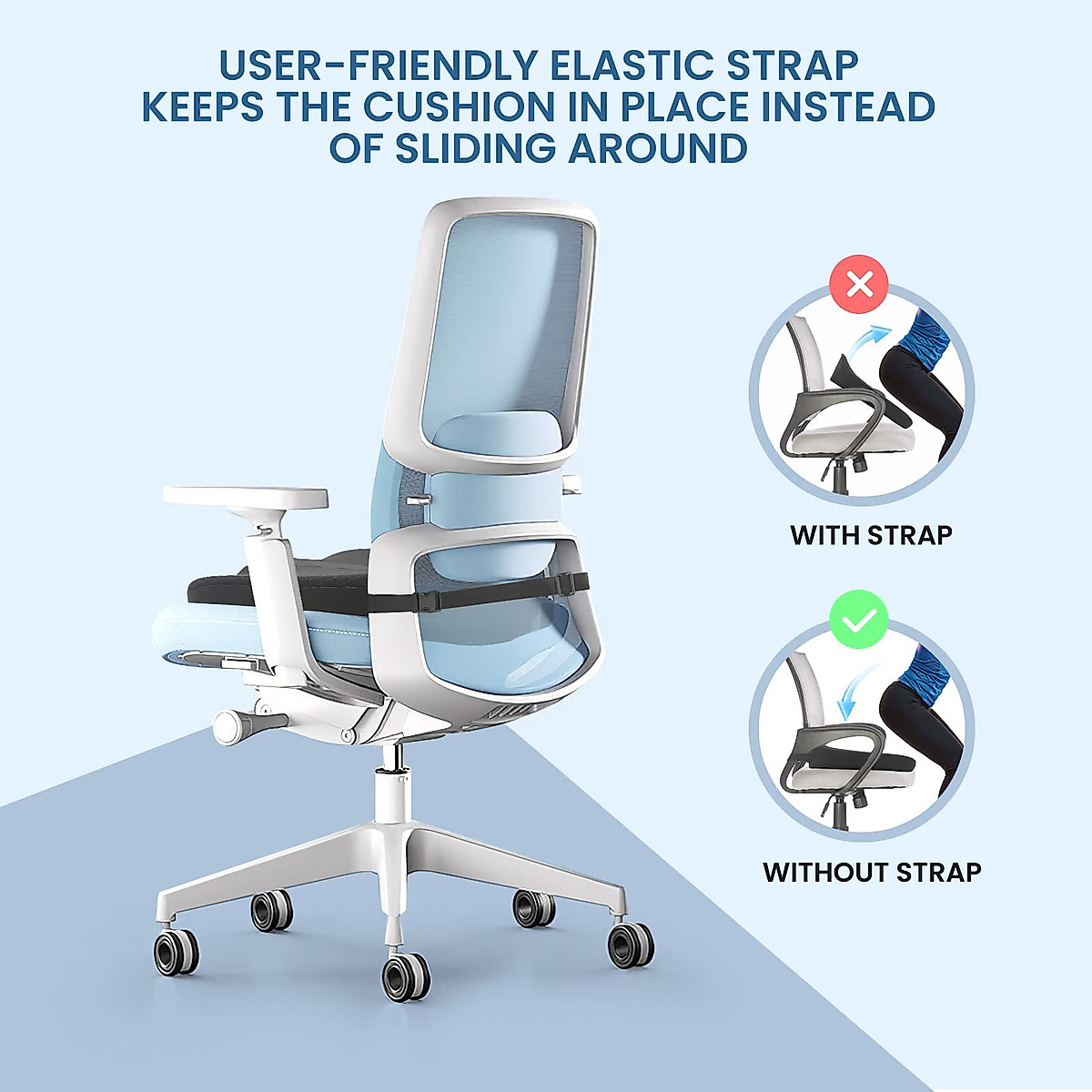 USER-FRIENDLY ELASTIC STRAP KEEPS THE CUSHION IN PLACE INSTEAD OF SLIDING AROUND

WITH STRAP

WITHOUT STRAP